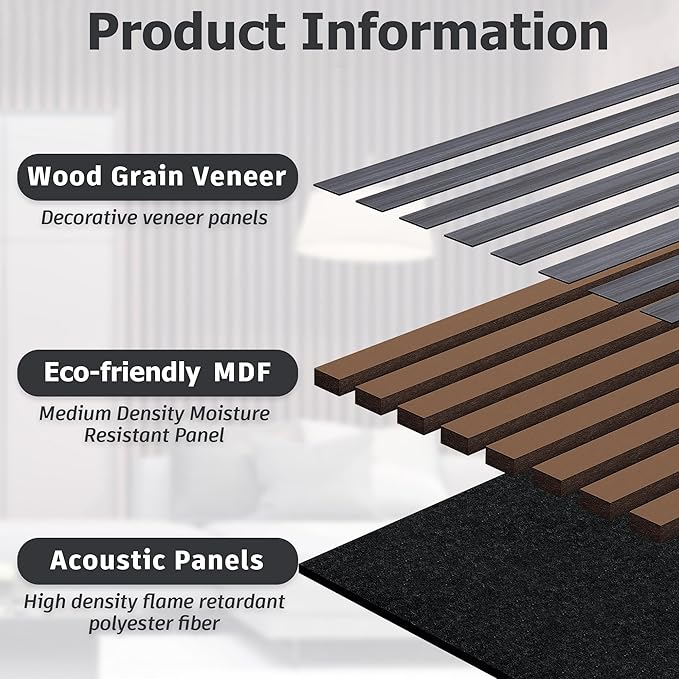 Product Information

Wood Grain Veneer

Decorative veneer panels

Eco-friendly MDF

Medium Density Moisture Resistant Panel

Acoustic Panels

High density flame retardant polyester fiber